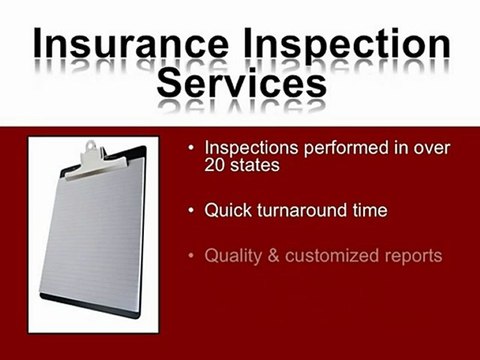 Insurance Inspection Services

• Inspections performed in over 20 states

• Quick turnaround time

• Quality & customized reports